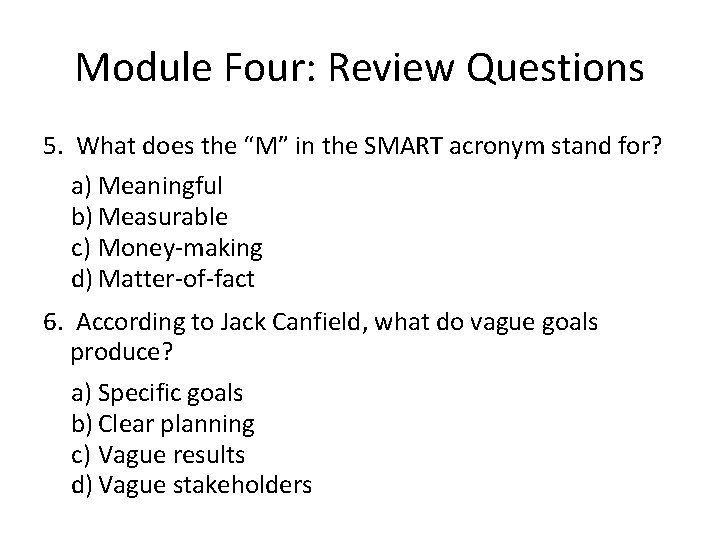 Module Four: Review Questions

5. What does the “M” in the SMART acronym stand for?

a) Meaningful
b) Measurable
c) Money-making
d) Matter-of-fact

6. According to Jack Canfield, what do vague goals produce?

a) Specific goals
b) Clear planning
c) Vague results
d) Vague stakeholders